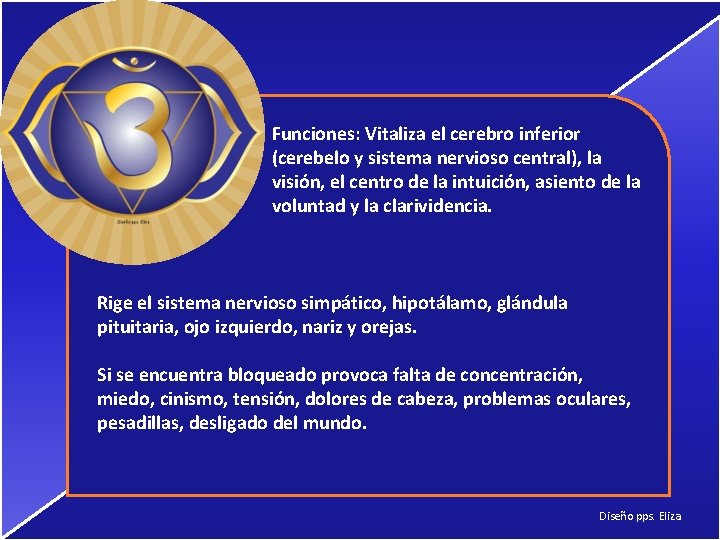 Diseño pps. Eliza

Funciones: Vitaliza el cerebro inferior (cerebelo y sistema nervioso central), la visión, el centro de la intuición, asiento de la voluntad y la clarividencia.

Rige el sistema nervioso simpático, hipotálamo, glándula pituitaria, ojo izquierdo, nariz y orejas.

Si se encuentra bloqueado provoca falta de concentración, miedo, cinismo, tensión, dolores de cabeza, problemas oculares, pesadillas, desligado del mundo.

Diseño pps. Eliza